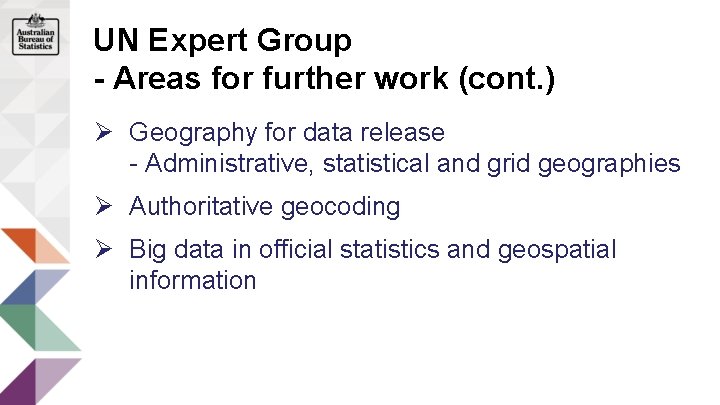 Australian Bureau of Statistics

UN Expert Group
- Areas for further work (cont.)

➢ Geography for data release
- Administrative, statistical and grid geographies

➢ Authoritative geocoding

➢ Big data in official statistics and geospatial information